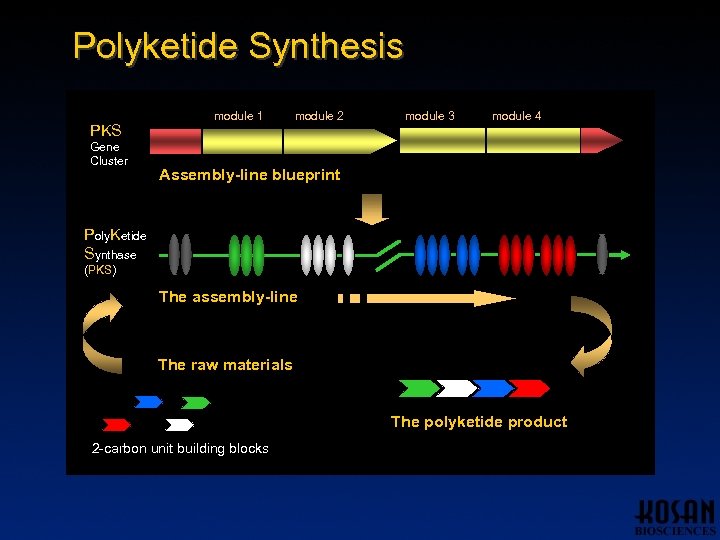 Polyketide Synthesis

module 1 module 2 module 3 module 4

PKS Gene Cluster

Assembly-line blueprint

PolyKetide Synthase (PKS)

The assembly-line

The raw materials

2-carbon unit building blocks

The polyketide product

KOSAN BIOSCIENCES